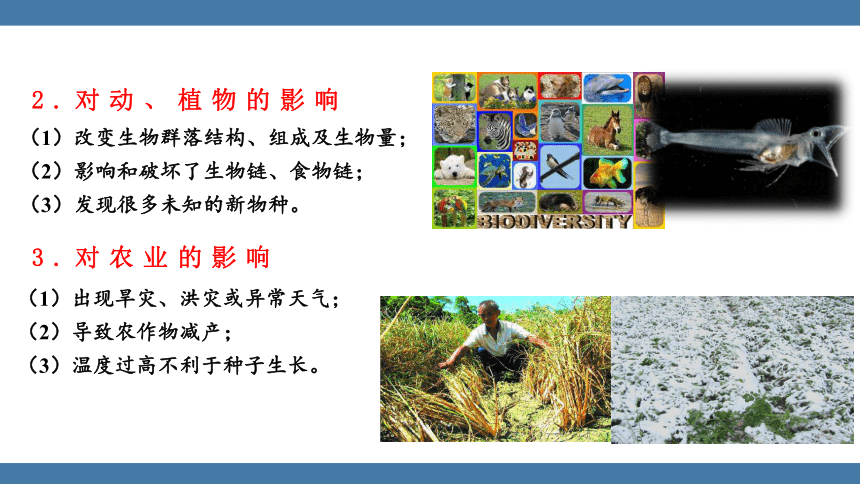 2．对动、植物的影响

（1）改变生物群落结构、组成及生物量；
（2）影响和破坏了生物链、食物链；
（3）发现很多未知的新物种。

BIODIVERSITY

3．对农业的影响

（1）出现旱灾、洪灾或异常天气；
（2）导致农作物减产；
（3）温度过高不利于种子生长。